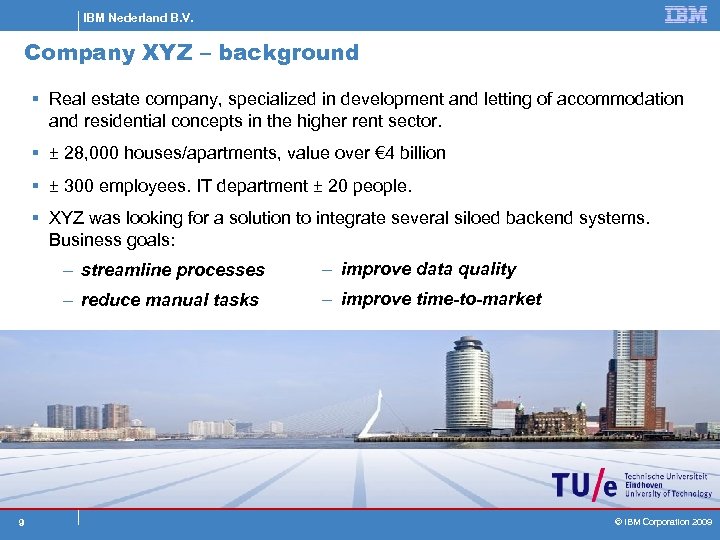 IBM Nederland B.V.

IBM

Company XYZ – background

▪ Real estate company, specialized in development and letting of accommodation and residential concepts in the higher rent sector.

▪ ± 28,000 houses/apartments, value over €4 billion

▪ ± 300 employees. IT department ± 20 people.

▪ XYZ was looking for a solution to integrate several siloed backend systems. Business goals:

– streamline processes

– reduce manual tasks

– improve data quality

– improve time-to-market

TU/e Technische Universiteit Eindhoven University of Technology

9

© IBM Corporation 2009